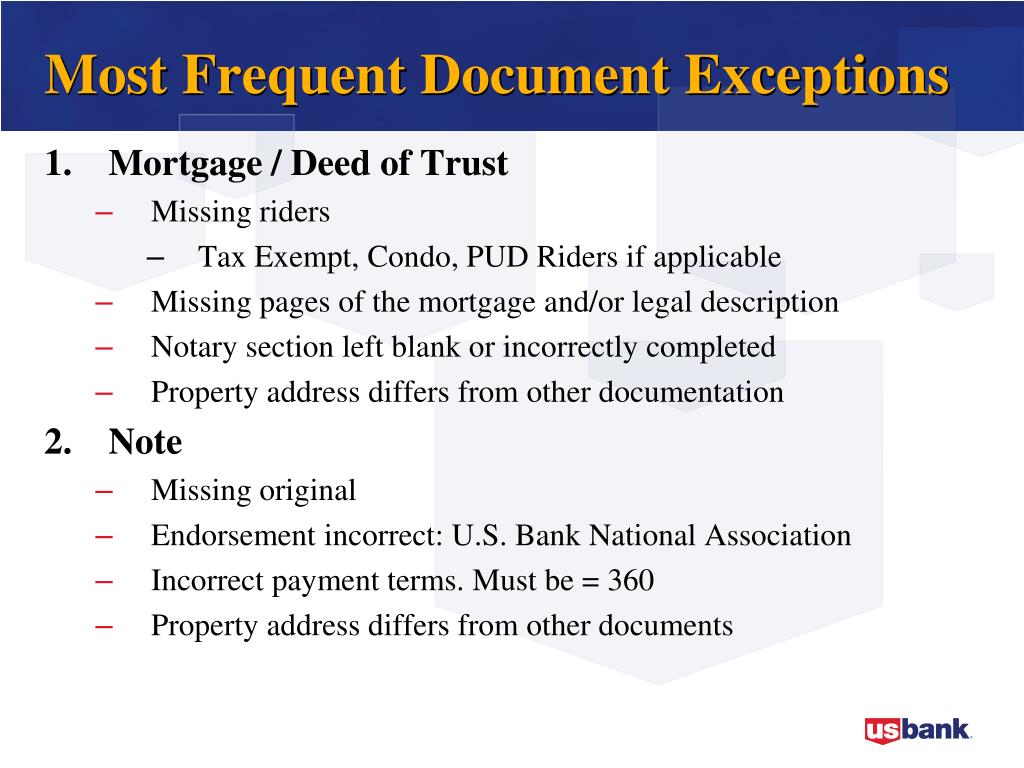 Most Frequent Document Exceptions

1. Mortgage / Deed of Trust
– Missing riders
– Tax Exempt, Condo, PUD Riders if applicable
– Missing pages of the mortgage and/or legal description
– Notary section left blank or incorrectly completed
– Property address differs from other documentation

2. Note
– Missing original
– Endorsement incorrect: U.S. Bank National Association
– Incorrect payment terms. Must be = 360
– Property address differs from other documents

usbank.